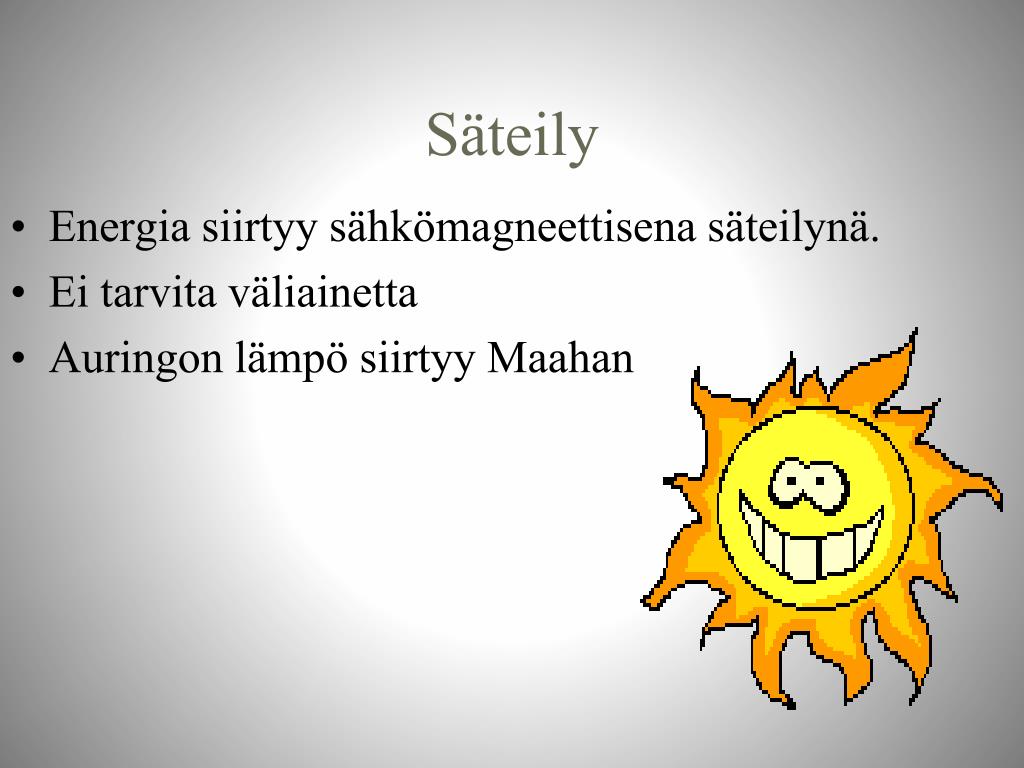 Säteily

• Energia siirtyy sähkömagneettisena säteilynä.
• Ei tarvita väliainetta
• Auringon lämpö siirtyy Maahan